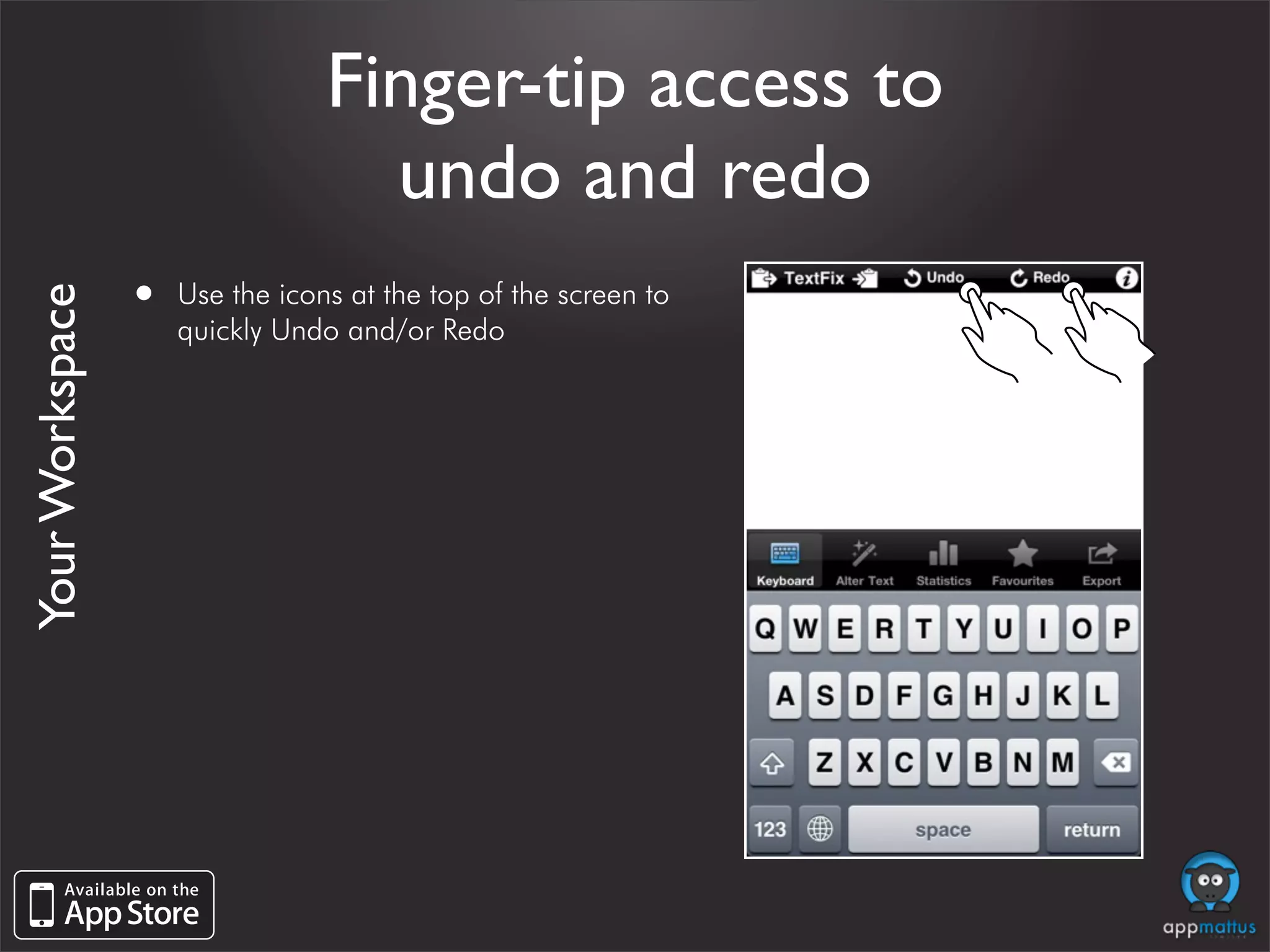 Finger-tip access to undo and redo

Your Workspace

• Use the icons at the top of the screen to quickly Undo and/or Redo

TextFix Undo Redo

Keyboard Alter Text Statistics Favourites Export

Q W E R T Y U I O P
A S D F G H J K L
Z X C V B N M
123 space return

Available on the App Store

appmattus